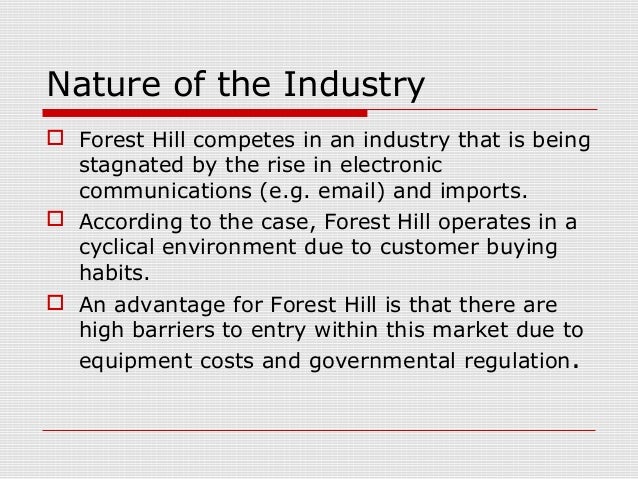 Nature of the Industry

Forest Hill competes in an industry that is being stagnated by the rise in electronic communications (e.g. email) and imports.

According to the case, Forest Hill operates in a cyclical environment due to customer buying habits.

An advantage for Forest Hill is that there are high barriers to entry within this market due to equipment costs and governmental regulation.